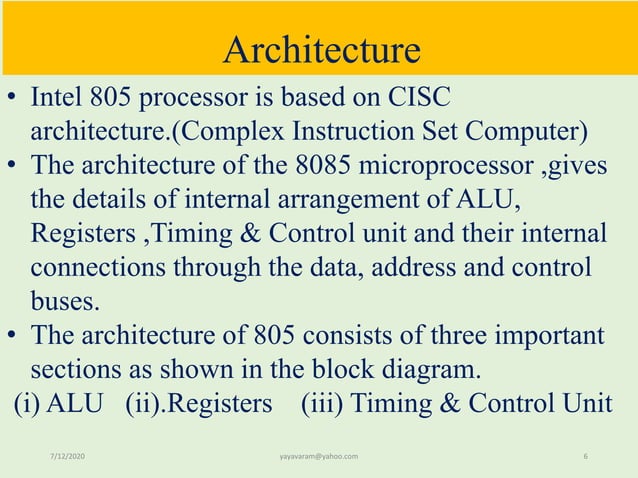 Architecture

• Intel 805 processor is based on CISC architecture.(Complex Instruction Set Computer)
• The architecture of the 8085 microprocessor ,gives the details of internal arrangement of ALU, Registers ,Timing & Control unit and their internal connections through the data, address and control buses.
• The architecture of 805 consists of three important sections as shown in the block diagram.
(i) ALU (ii).Registers (iii) Timing & Control Unit

7/12/2020 yayavaram@yahoo.com 6